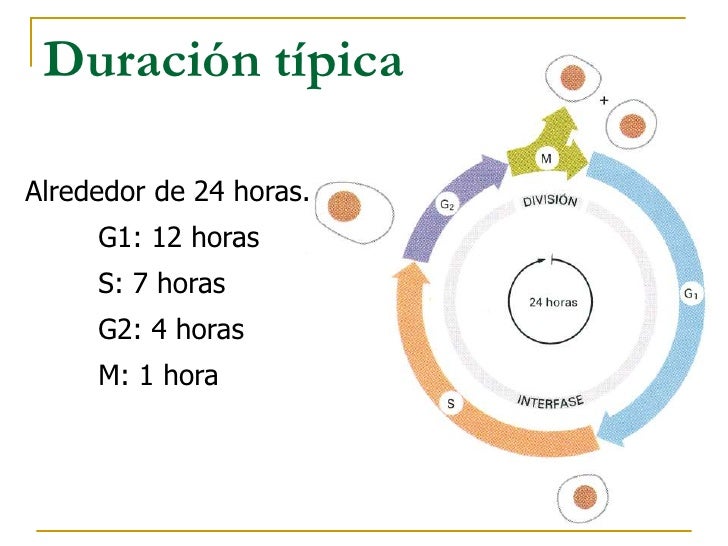 Duración típica

Alrededor de 24 horas.

G1: 12 horas

S: 7 horas

G2: 4 horas

M: 1 hora

+

M

$G_2$

DIVISIÓN

24 horas

$G_1$

S

INTERFASE